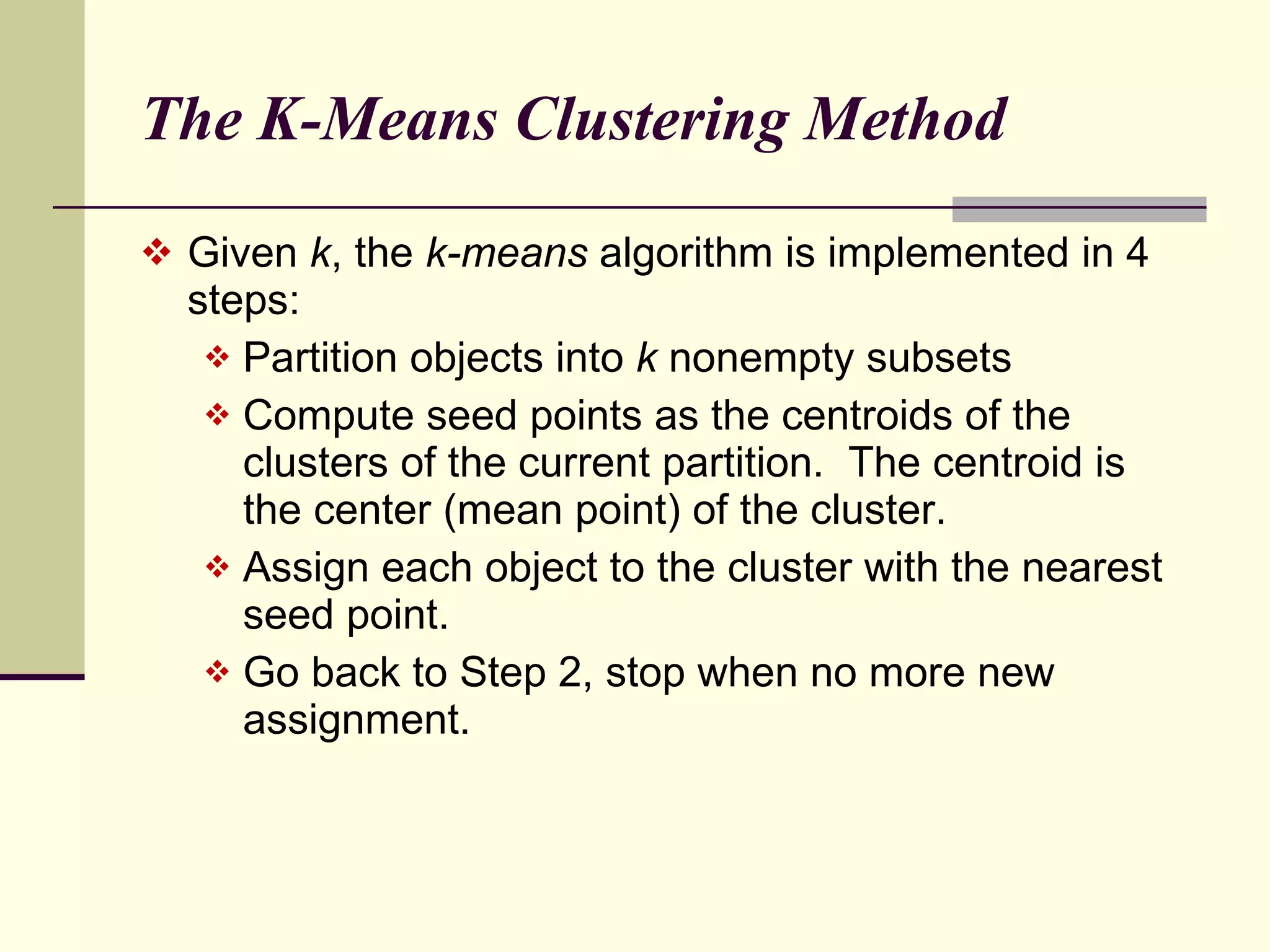 The K-Means Clustering Method

❖ Given k, the k-means algorithm is implemented in 4 steps:

❖ Partition objects into k nonempty subsets

❖ Compute seed points as the centroids of the clusters of the current partition. The centroid is the center (mean point) of the cluster.

❖ Assign each object to the cluster with the nearest seed point.

❖ Go back to Step 2, stop when no more new assignment.